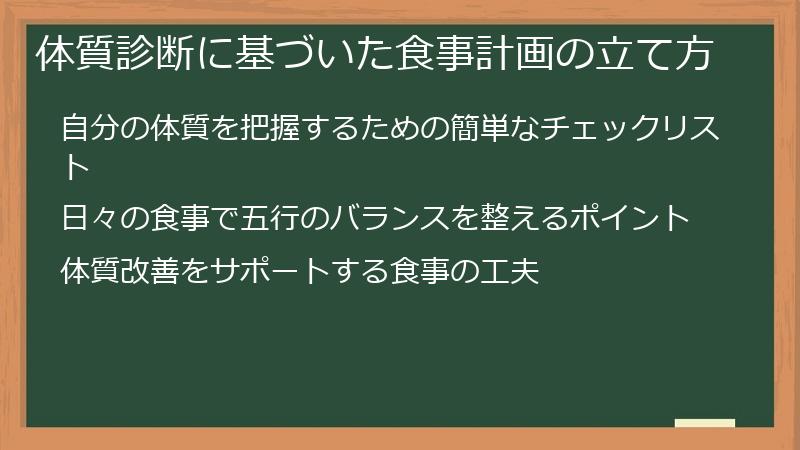 体質診断に基づいた食事計画の立て方

自分の体質を把握するための簡単なチェックリスト

日々の食事で五行のバランスを整えるポイント

体質改善をサポートする食事の工夫